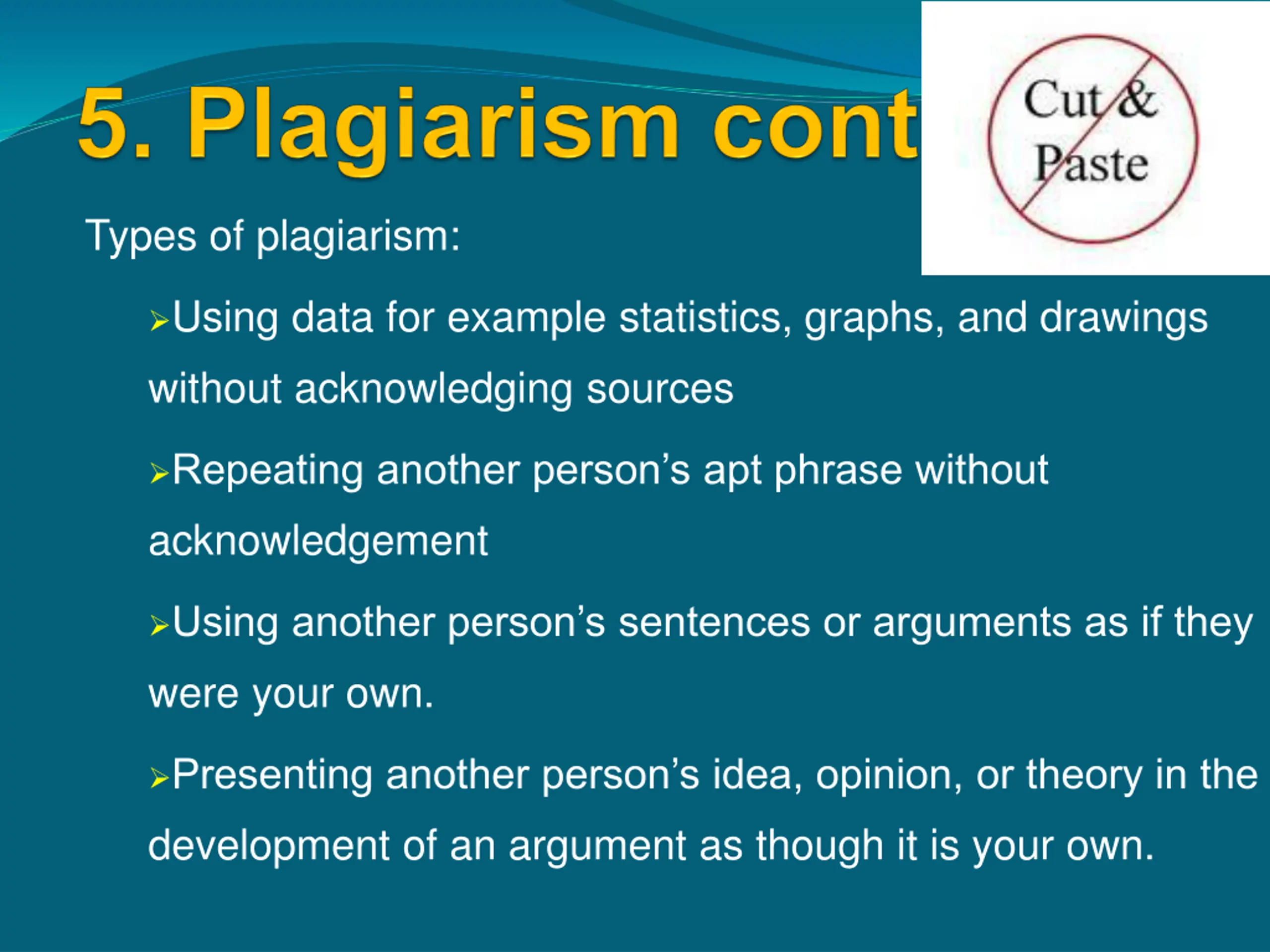 5. Plagiarism cont

Cut & Paste

Types of plagiarism:

➢Using data for example statistics, graphs, and drawings without acknowledging sources

➢Repeating another person's apt phrase without acknowledgement

➢Using another person's sentences or arguments as if they were your own.

➢Presenting another person's idea, opinion, or theory in the development of an argument as though it is your own.